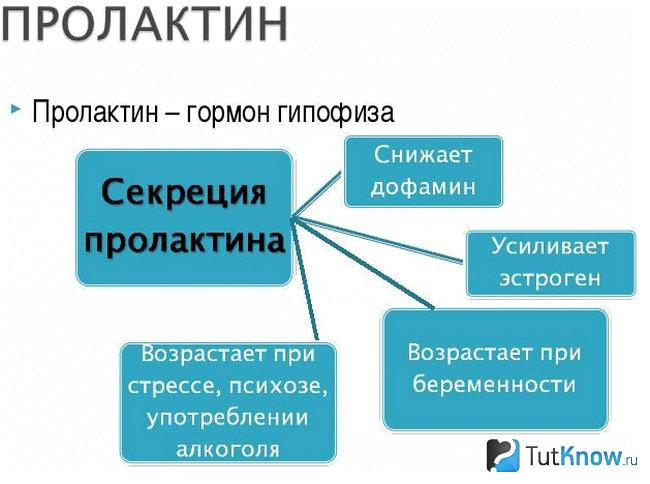 ПРОЛАКТИН

Пролактин – гормон гипофиза

Секреция пролактина

Снижает дофамин

Усиливает эстроген

Возрастает при беременности

Возрастает при стрессе, психозе, употреблении алкоголя

TutKnow.ru